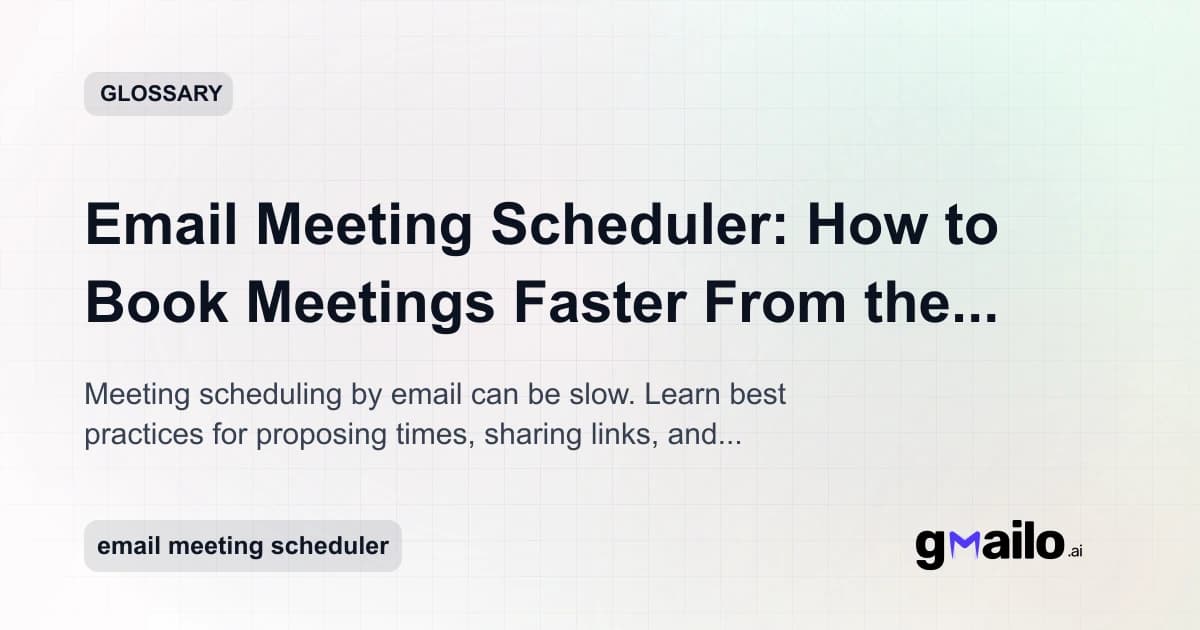 GLOSSARY

Email Meeting Scheduler: How to Book Meetings Faster From the...

Meeting scheduling by email can be slow. Learn best practices for proposing times, sharing links, and...

email meeting scheduler

gmailo.ai